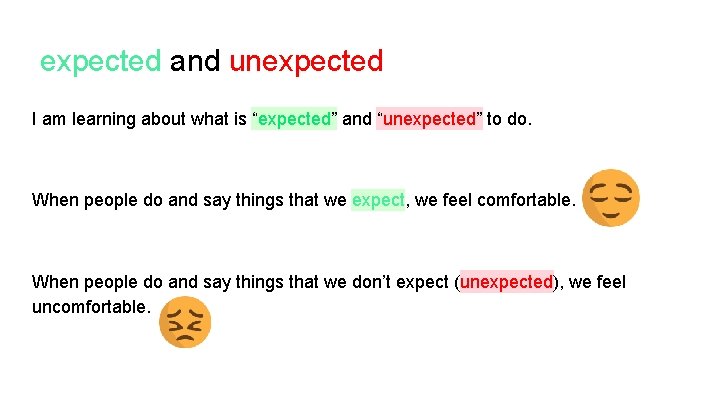 expected and unexpected

I am learning about what is “expected” and “unexpected” to do.

When people do and say things that we expect, we feel comfortable.

When people do and say things that we don’t expect (unexpected), we feel uncomfortable.